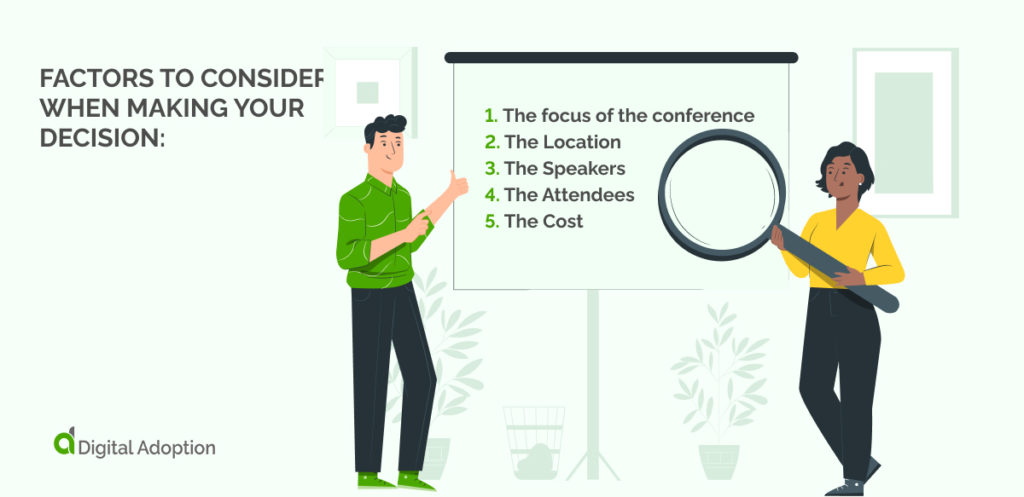 FACTORS TO CONSIDER WHEN MAKING YOUR DECISION:

1. The focus of the conference
2. The Location
3. The Speakers
4. The Attendees
5. The Cost

Digital Adoption